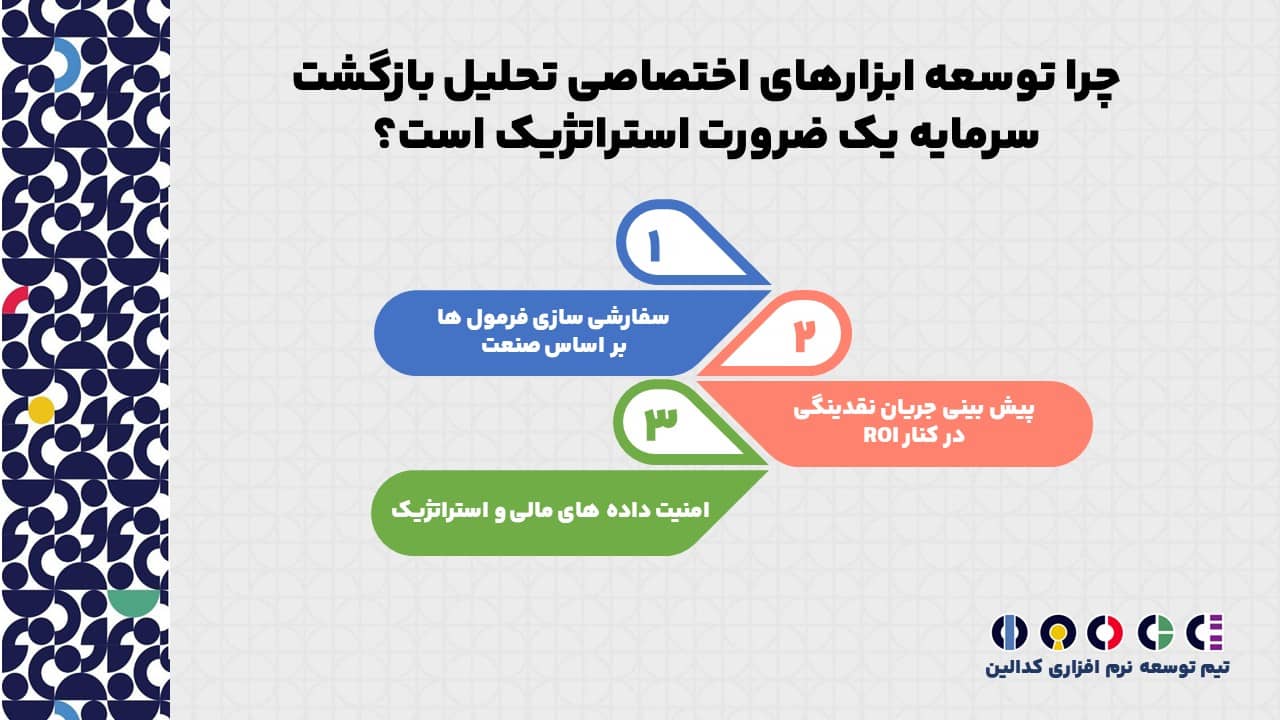 چرا توسعه ابزارهای اختصاصی تحلیل بازگشت سرمایه یک ضرورت استراتژیک است؟

۱

سفارشی سازی فرمول ها بر اساس صنعت

۲

پیش بینی جریان نقدینگی در کنار ROI

۳

امنیت داده های مالی و استراتژیک

تیم توسعه نرم افزاری کدالین